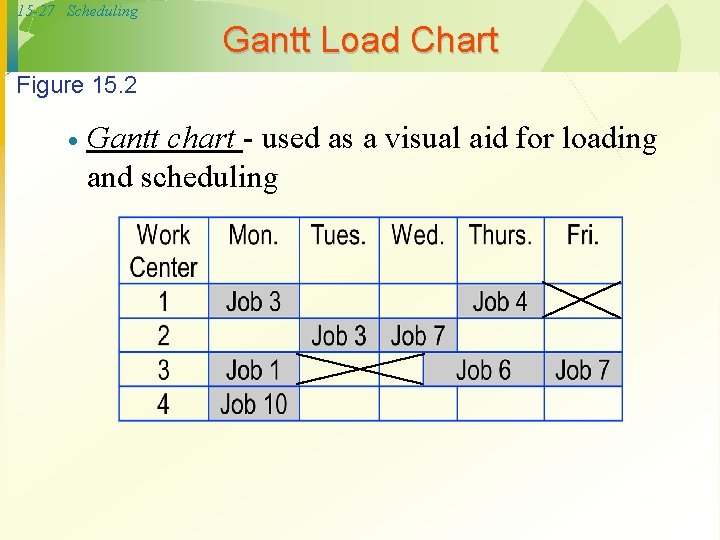 15-27 Scheduling

Gantt Load Chart

Figure 15.2

• Gantt chart - used as a visual aid for loading and scheduling

| Work Center | Mon. | Tues. | Wed. | Thurs. | Fri. |
|---|---|---|---|---|---|
| 1 | Job 3 | | | Job 4 | |
| 2 | | Job 3 | Job 7 | | |
| 3 | Job 1 | | | Job 6 | Job 7 |
| 4 | Job 10 | | | | |